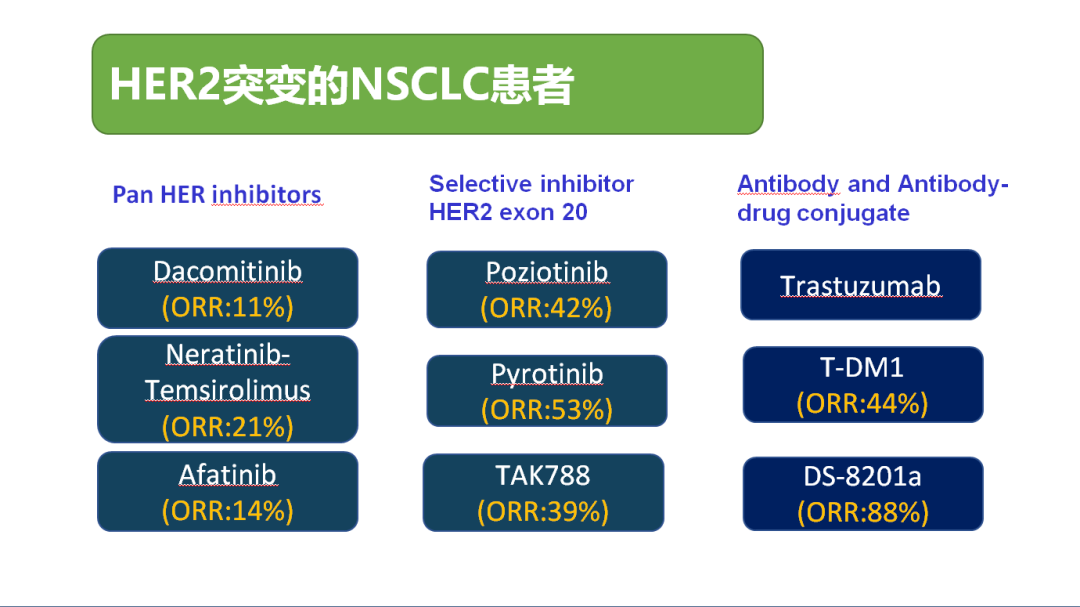 HER2突变的NSCLC患者

Pan HER inhibitors

Dacomitinib
(ORR:11%)

Neratinib-Temsirolimus
(ORR:21%)

Afatinib
(ORR:14%)

Selective inhibitor HER2 exon 20

Poziotinib
(ORR:42%)

Pyrotinib
(ORR:53%)

TAK788
(ORR:39%)

Antibody and Antibody-drug conjugate

Trastuzumab

T-DM1
(ORR:44%)

DS-8201a
(ORR:88%)